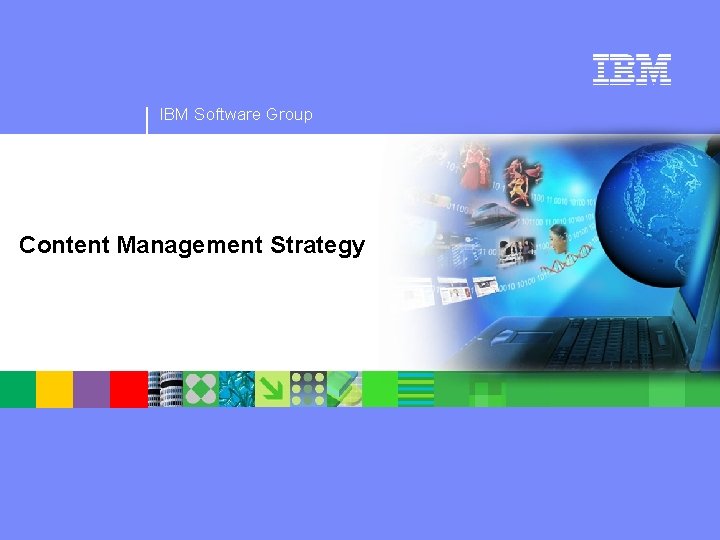 IBM

IBM Software Group

Content Management Strategy